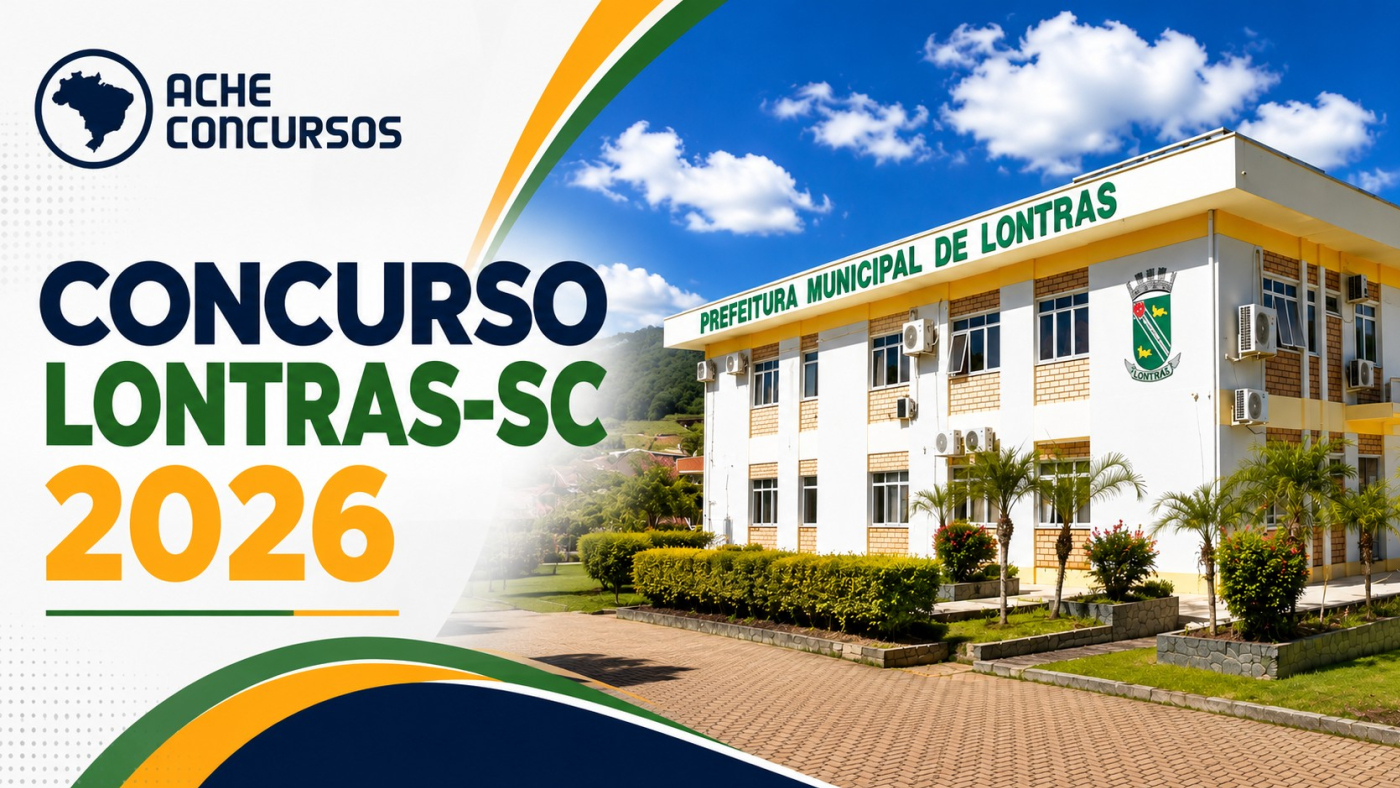 ACHE CONCURSOS

CONCURSO LONTRAS-SC 2026

PREFEITURA MUNICIPAL DE LONTRAS

LONTRAS